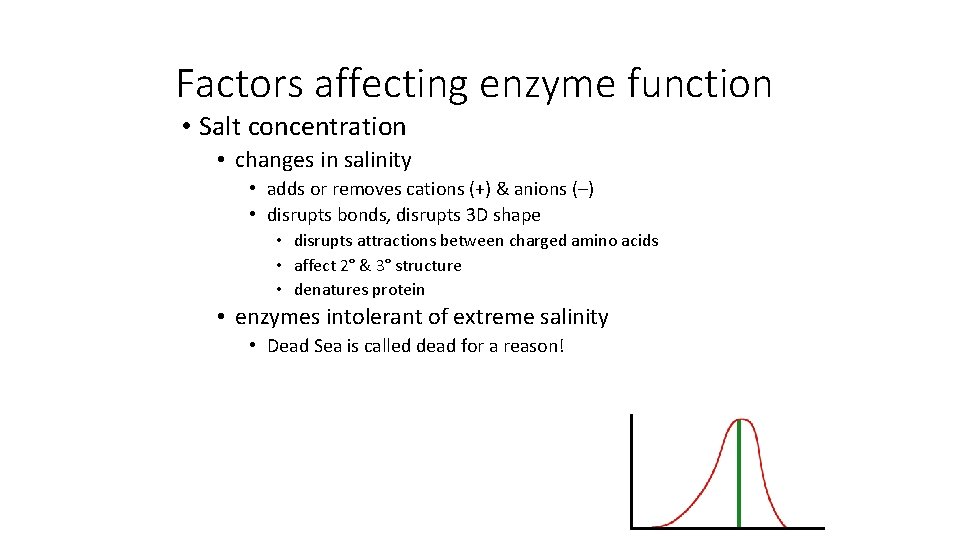 Factors affecting enzyme function

• Salt concentration
• changes in salinity
• adds or removes cations (+) & anions (–)
• disrupts bonds, disrupts 3D shape
• disrupts attractions between charged amino acids
• affect 2° & 3° structure
• denatures protein
• enzymes intolerant of extreme salinity
• Dead Sea is called dead for a reason!